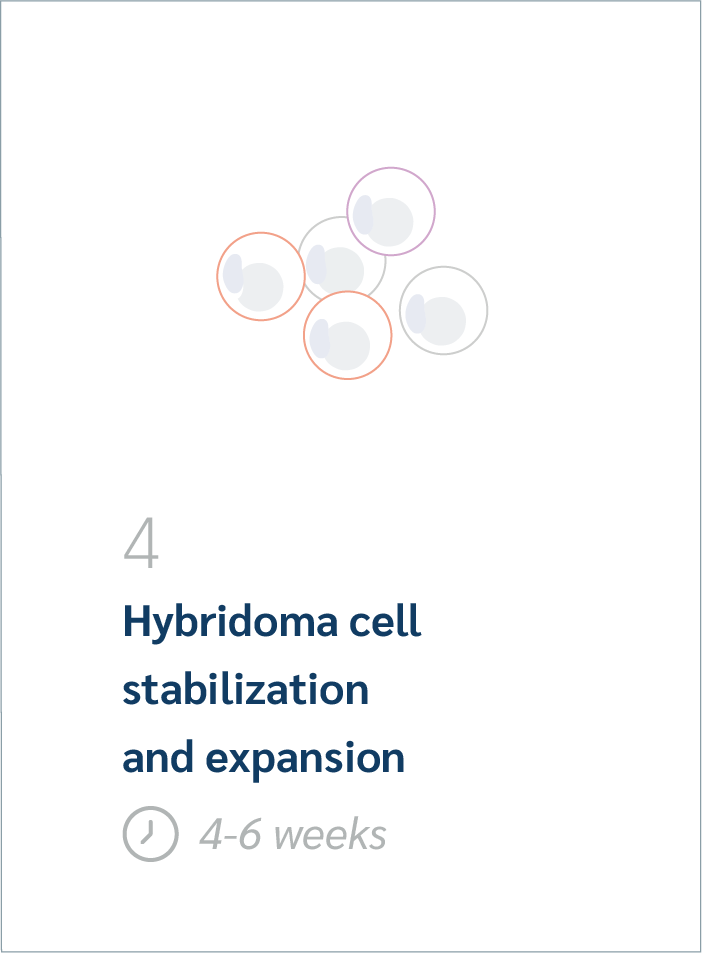 4

Hybridoma cell stabilization and expansion

4-6 weeks